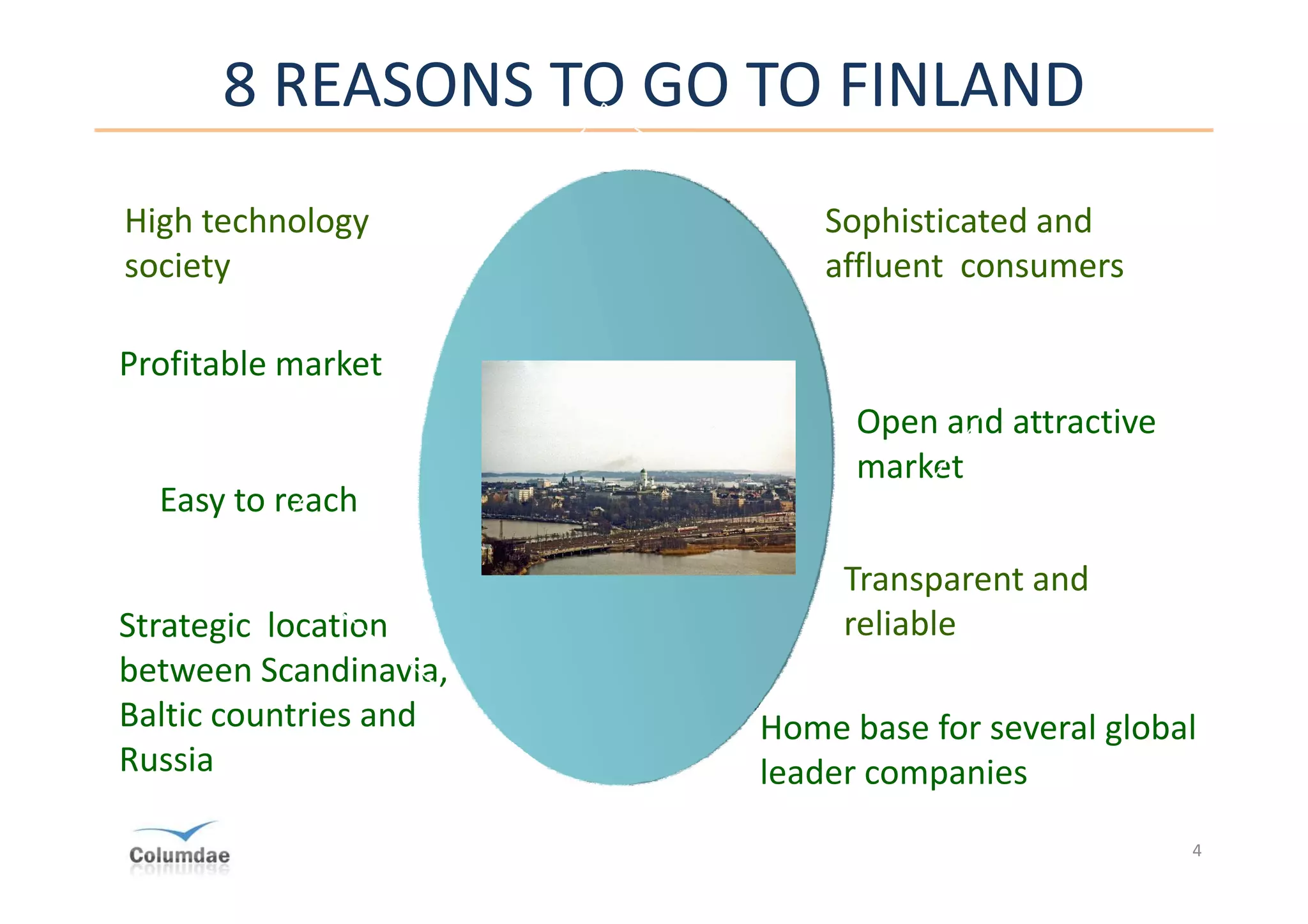 8 REASONS TO GO TO FINLAND

High technology society

Profitable market

Easy to reach

Strategic location between Scandinavia, Baltic countries and Russia

Sophisticated and affluent consumers

Open and attractive market

Transparent and reliable

Home base for several global leader companies

Columdae

4